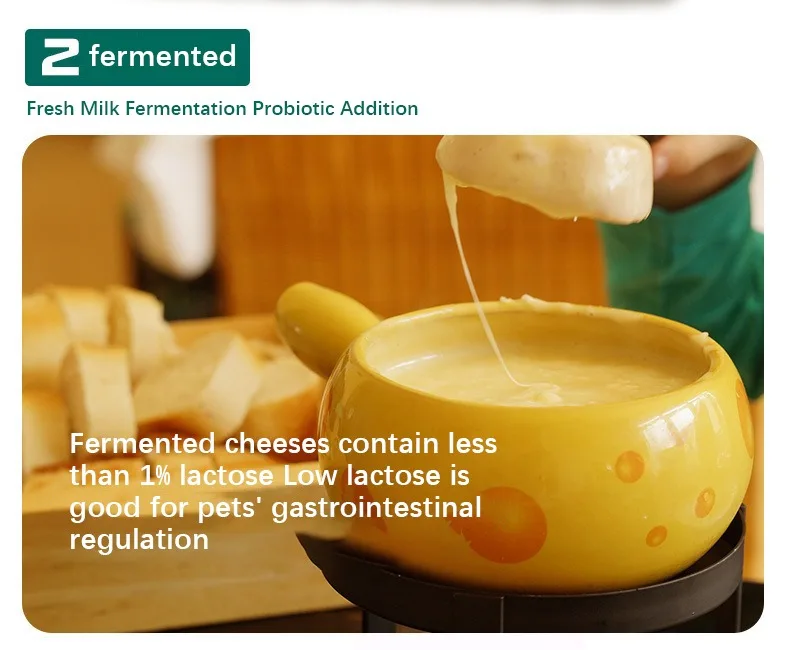 2 fermented

Fresh Milk Fermentation Probiotic Addition

Fermented cheeses contain less than 1% lactose Low lactose is good for pets' gastrointestinal regulation